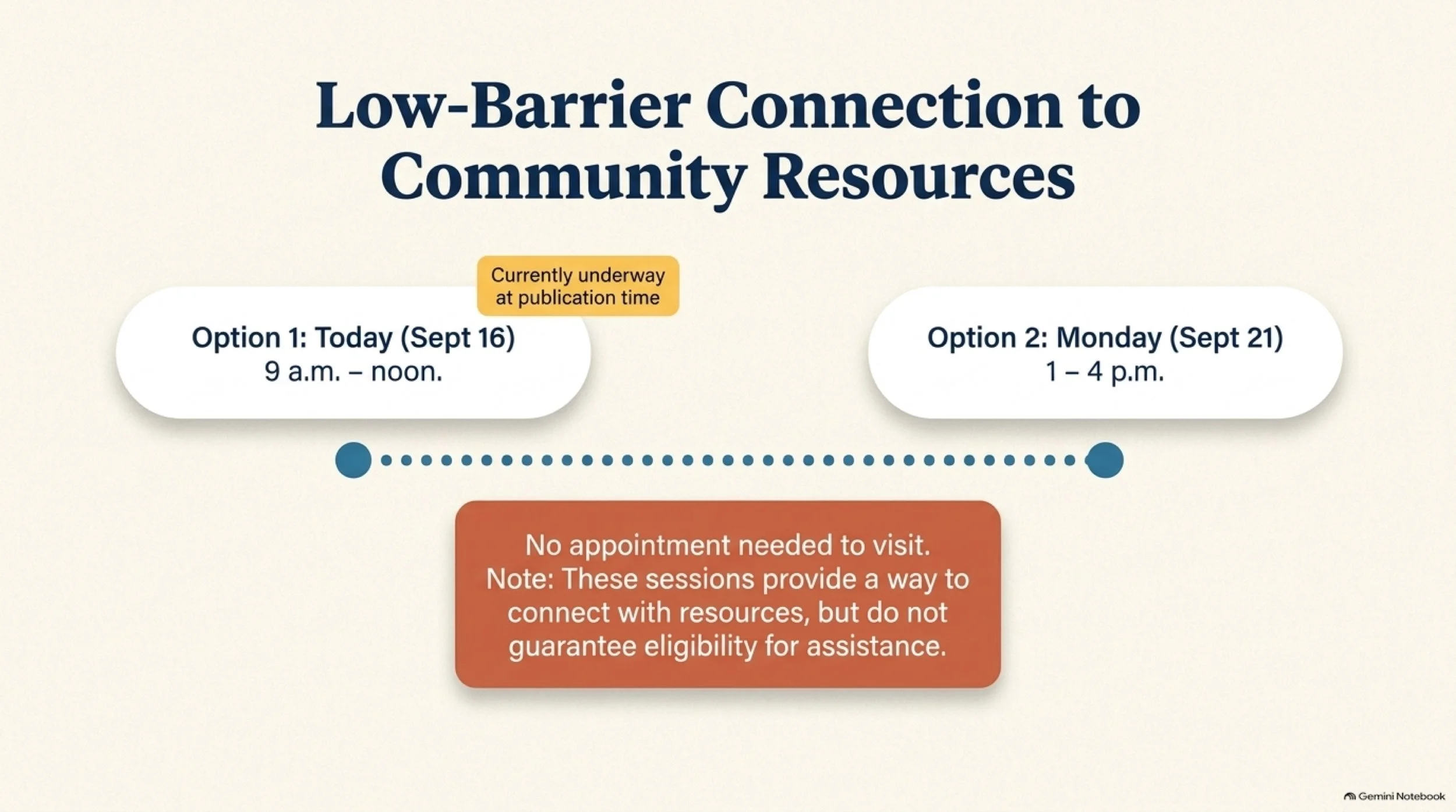 Low-Barrier Connection to Community Resources

Currently underway at publication time

Option 1: Today (Sept 16)
9 a.m. – noon.

Option 2: Monday (Sept 21)
1 – 4 p.m.

No appointment needed to visit.
Note: These sessions provide a way to connect with resources, but do not guarantee eligibility for assistance.

Gemini Notebook